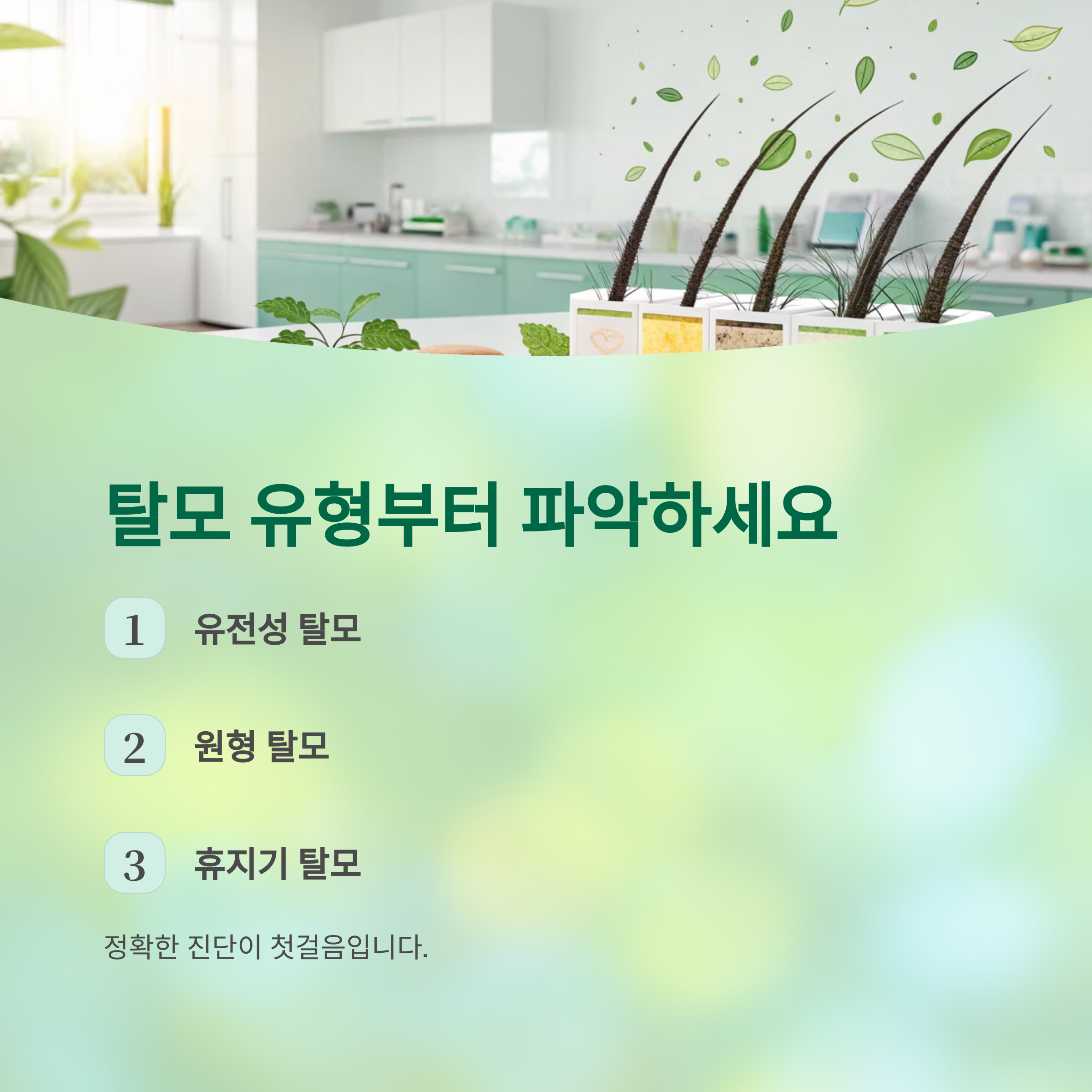 탈모 유형부터 파악하세요

1 유전성 탈모

2 원형 탈모

3 휴지기 탈모

정확한 진단이 첫걸음입니다.